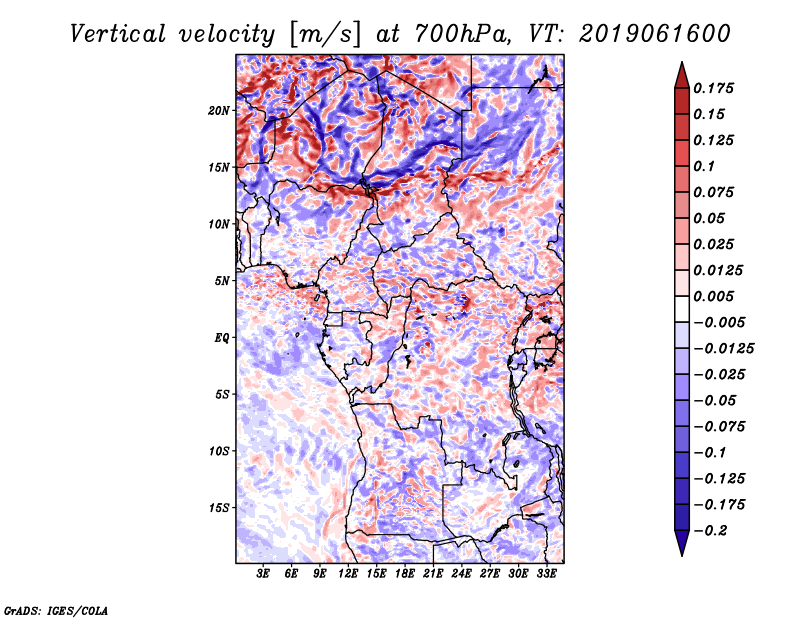 Vertical velocity [m/s] at 700hPa, VT: 2019061600

20N
15N
10N
5N
EQ
5S
10S
15S

3E 6E 9E 12E 15E 18E 21E 24E 27E 30E 33E

0.175
0.15
0.125
0.1
0.075
0.05
0.025
0.0125
0.005
−0.005
−0.0125
−0.025
−0.05
−0.075
−0.1
−0.125
−0.175
−0.2

GrADS: IGES/COLA